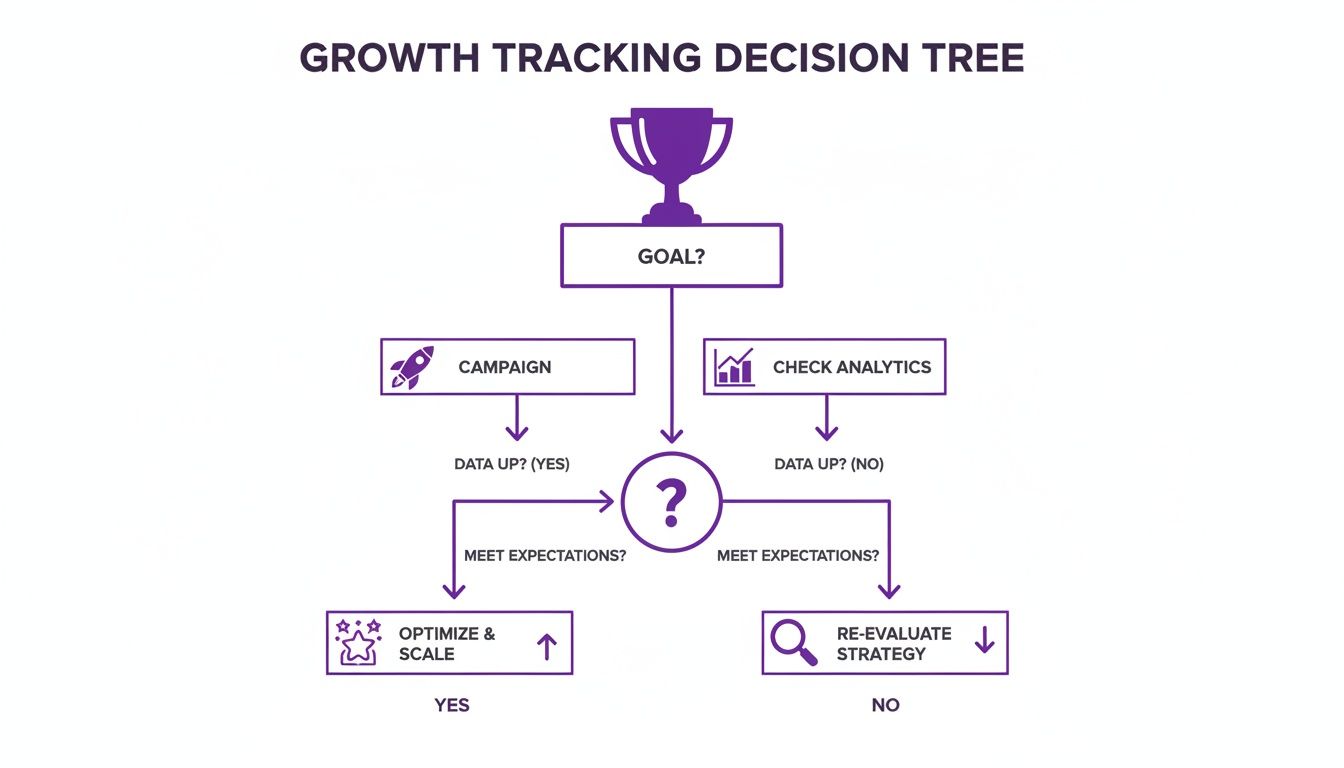 GROWTH TRACKING DECISION TREE

GOAL?

CAMPAIGN

CHECK ANALYTICS

DATA UP? (YES)

?

DATA UP? (NO)

MEET EXPECTATIONS?

MEET EXPECTATIONS?

OPTIMIZE & SCALE

RE-EVALUATE STRATEGY

YES

NO